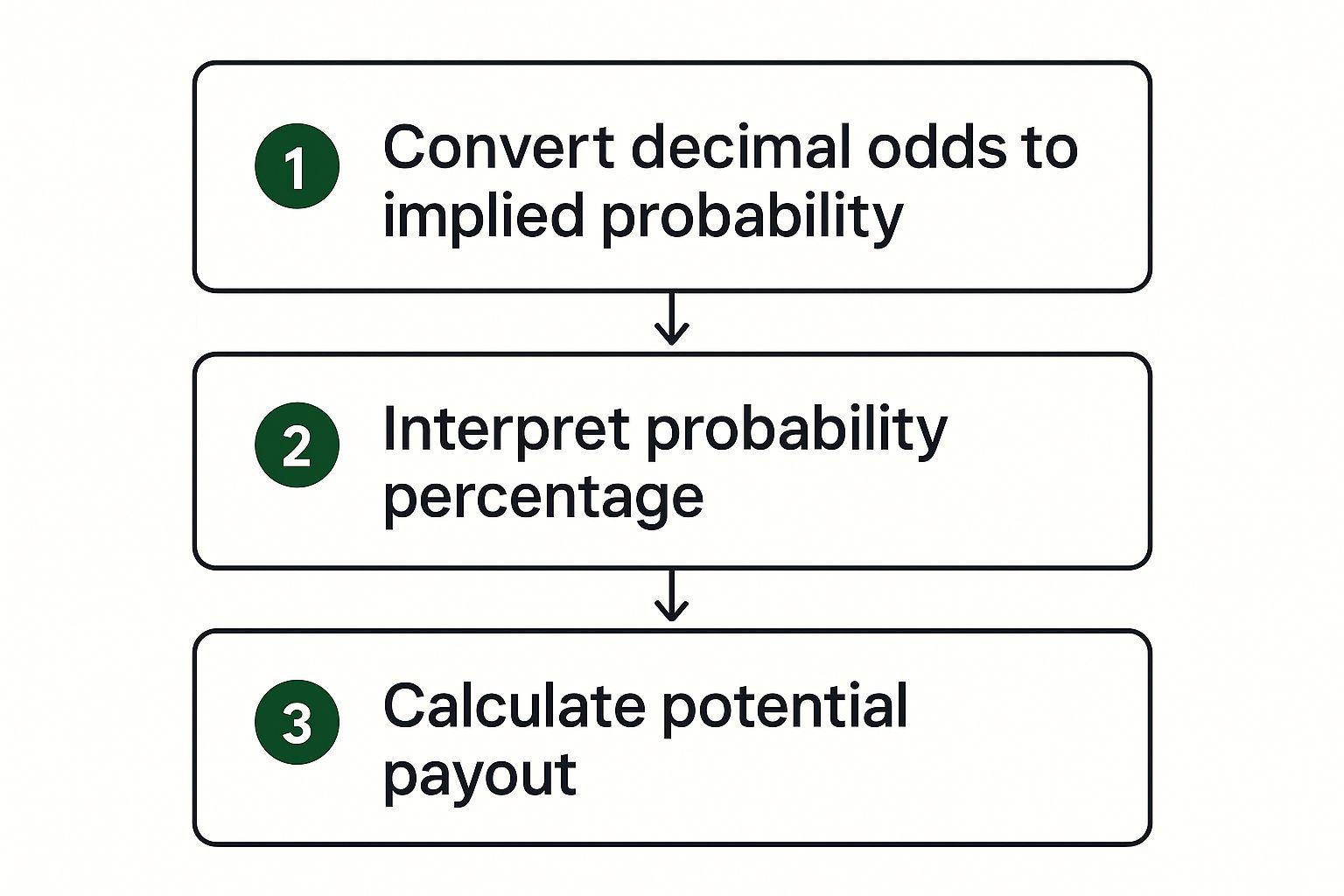 1 Convert decimal odds to implied probability

2 Interpret probability percentage

3 Calculate potential payout